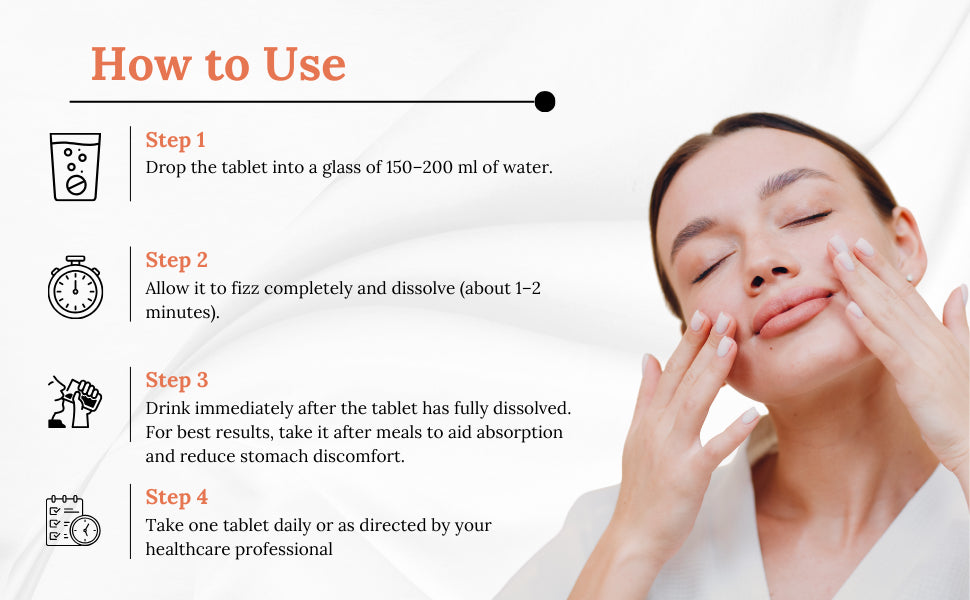 How to Use

Step 1
Drop the tablet into a glass of 150–200 ml of water.

Step 2
Allow it to fizz completely and dissolve (about 1–2 minutes).

Step 3
Drink immediately after the tablet has fully dissolved. For best results, take it after meals to aid absorption and reduce stomach discomfort.

Step 4
Take one tablet daily or as directed by your healthcare professional